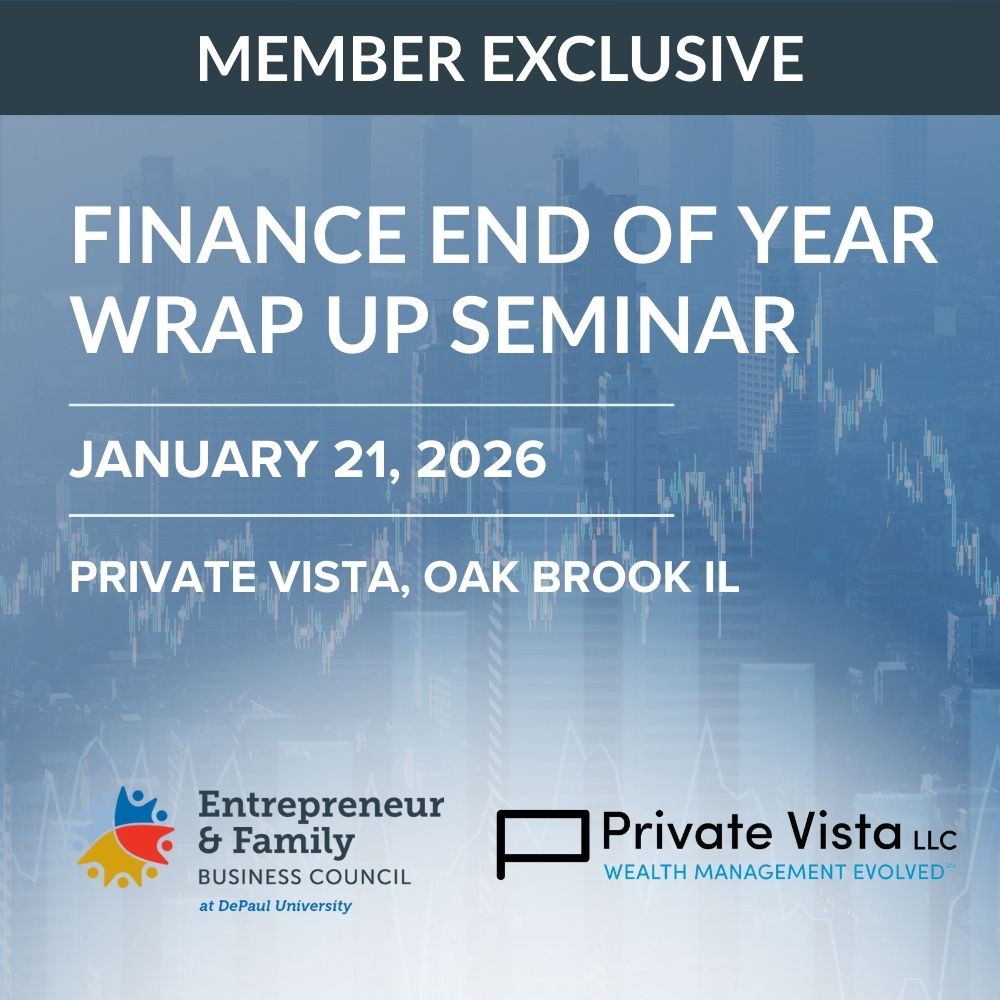 MEMBER EXCLUSIVE

FINANCE END OF YEAR WRAP UP SEMINAR

JANUARY 21, 2026

PRIVATE VISTA, OAK BROOK IL

Entrepreneur & Family BUSINESS COUNCIL at DePaul University

Private Vista LLC
WEALTH MANAGEMENT EVOLVED℠